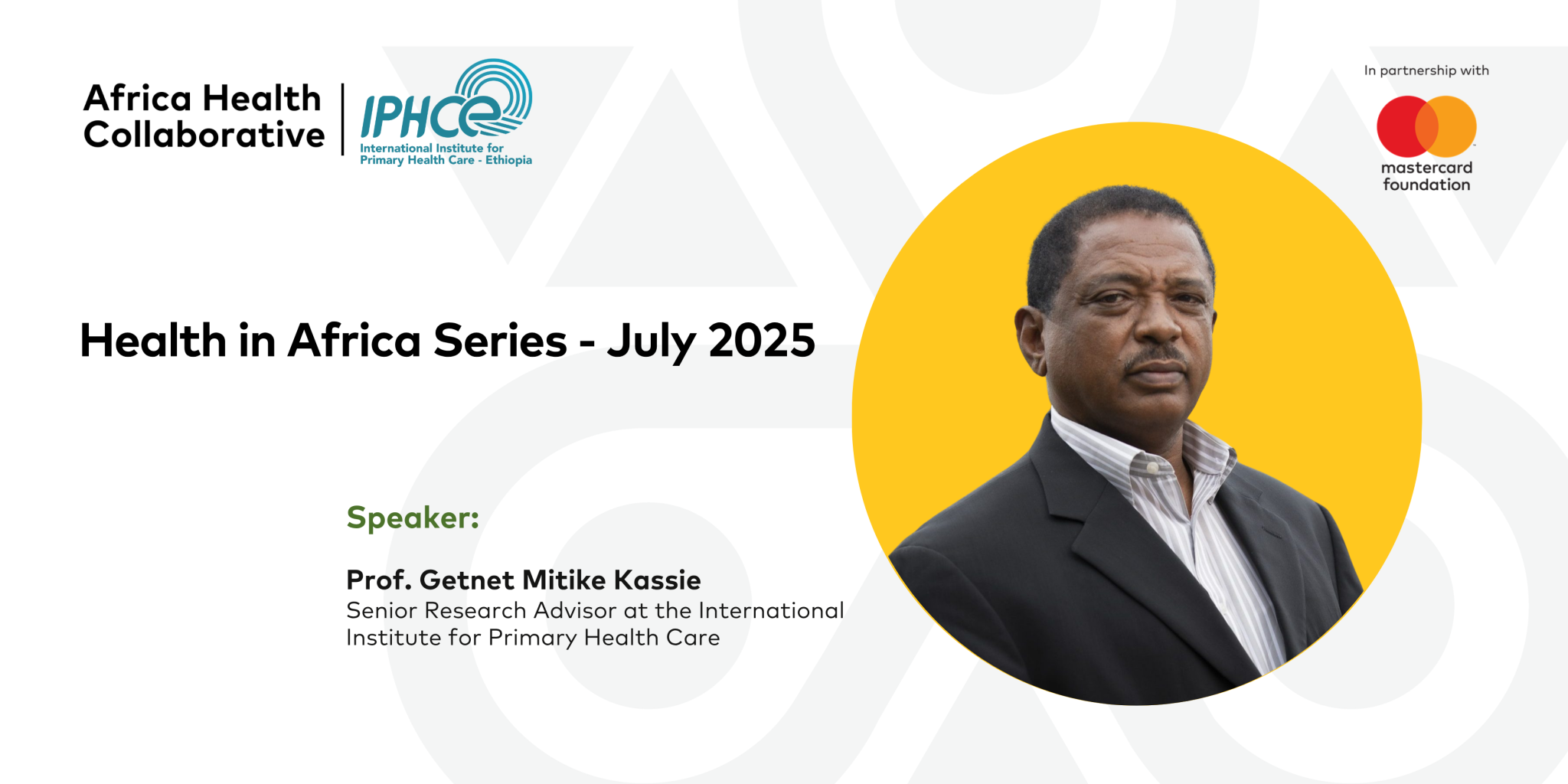 Africa Health Collaborative

IPHCe
International Institute for Primary Health Care - Ethiopia

In partnership with

mastercard foundation

Health in Africa Series - July 2025

Speaker:

Prof. Getnet Mitike Kassie
Senior Research Advisor at the International Institute for Primary Health Care